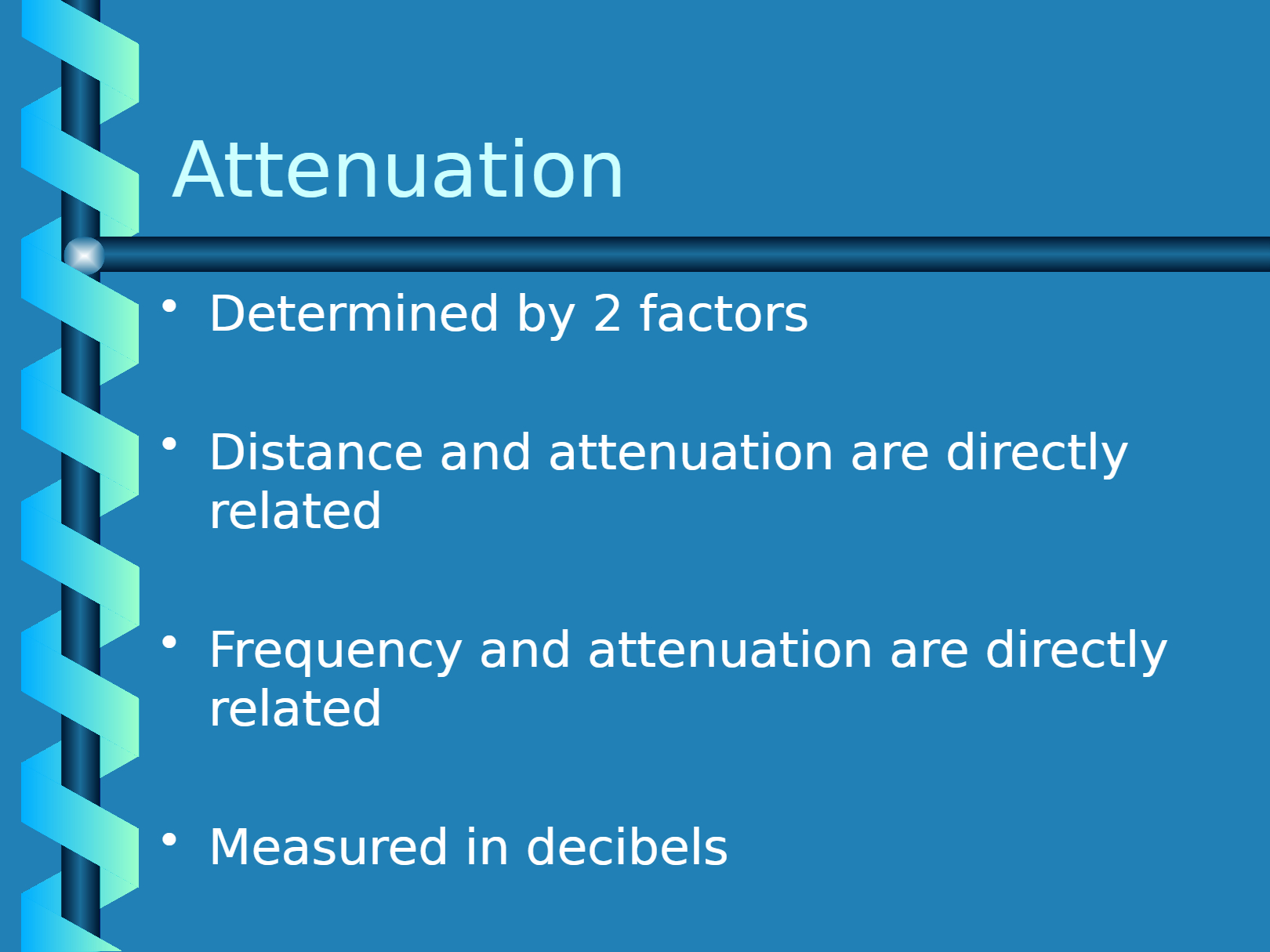 Attenuation

• Determined by 2 factors

• Distance and attenuation are directly related

• Frequency and attenuation are directly related

• Measured in decibels